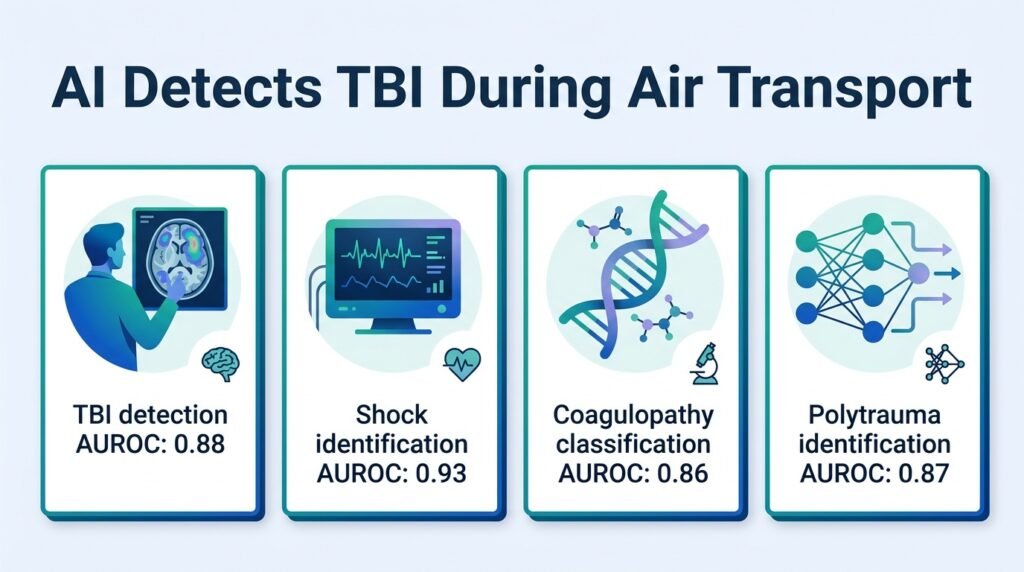 AI Detects TBI During Air Transport

TBI detection
AUROC: 0.88

Shock identification
AUROC: 0.93

Coagulopathy classification
AUROC: 0.86

Polytrauma identification
AUROC: 0.87